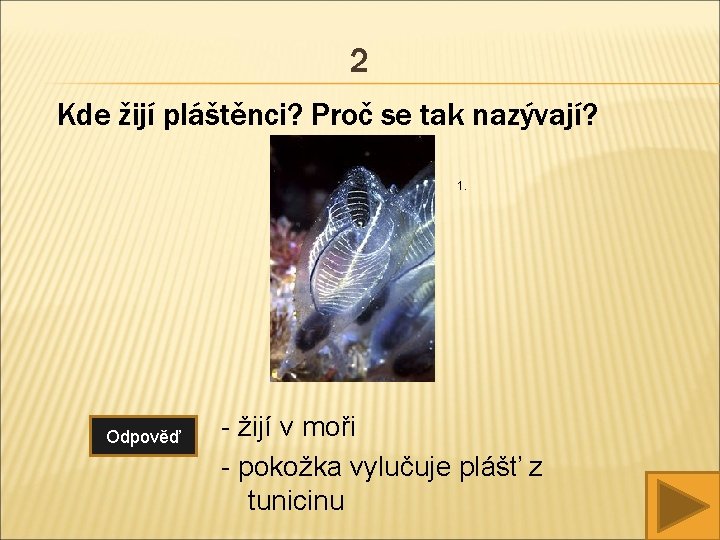 2

Kde žijí pláštěnci? Proč se tak nazývají?

1.

Odpověď

- žijí v moři

- pokožka vylučuje plášť z tunicinu